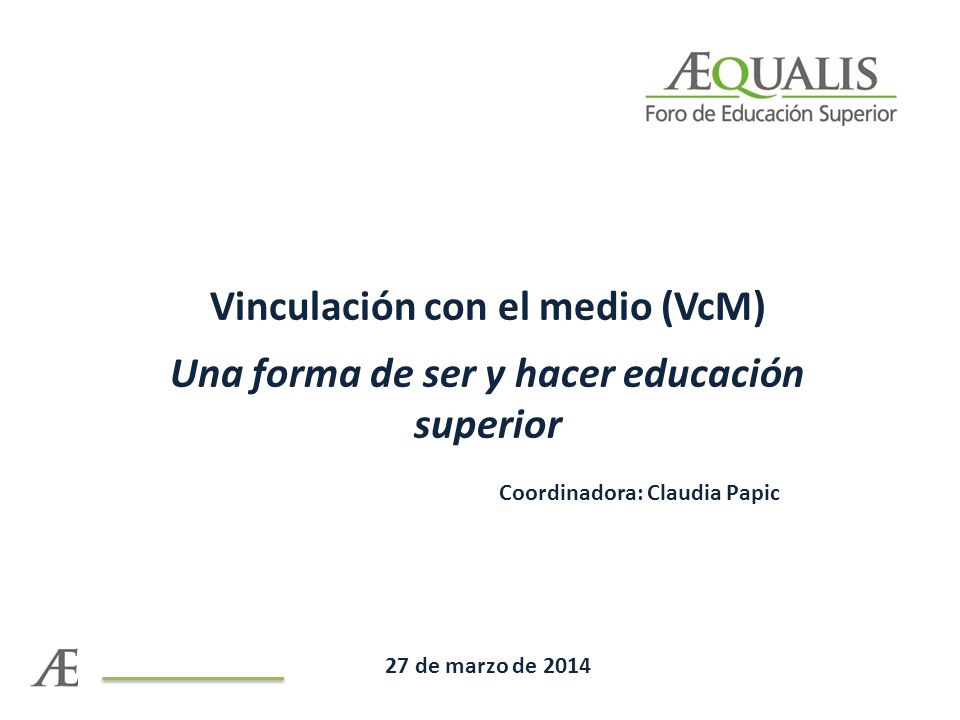 ÆQUALIS
Foro de Educación Superior

Vinculación con el medio (VcM)

Una forma de ser y hacer educación superior

Coordinadora: Claudia Papic

Æ

27 de marzo de 2014